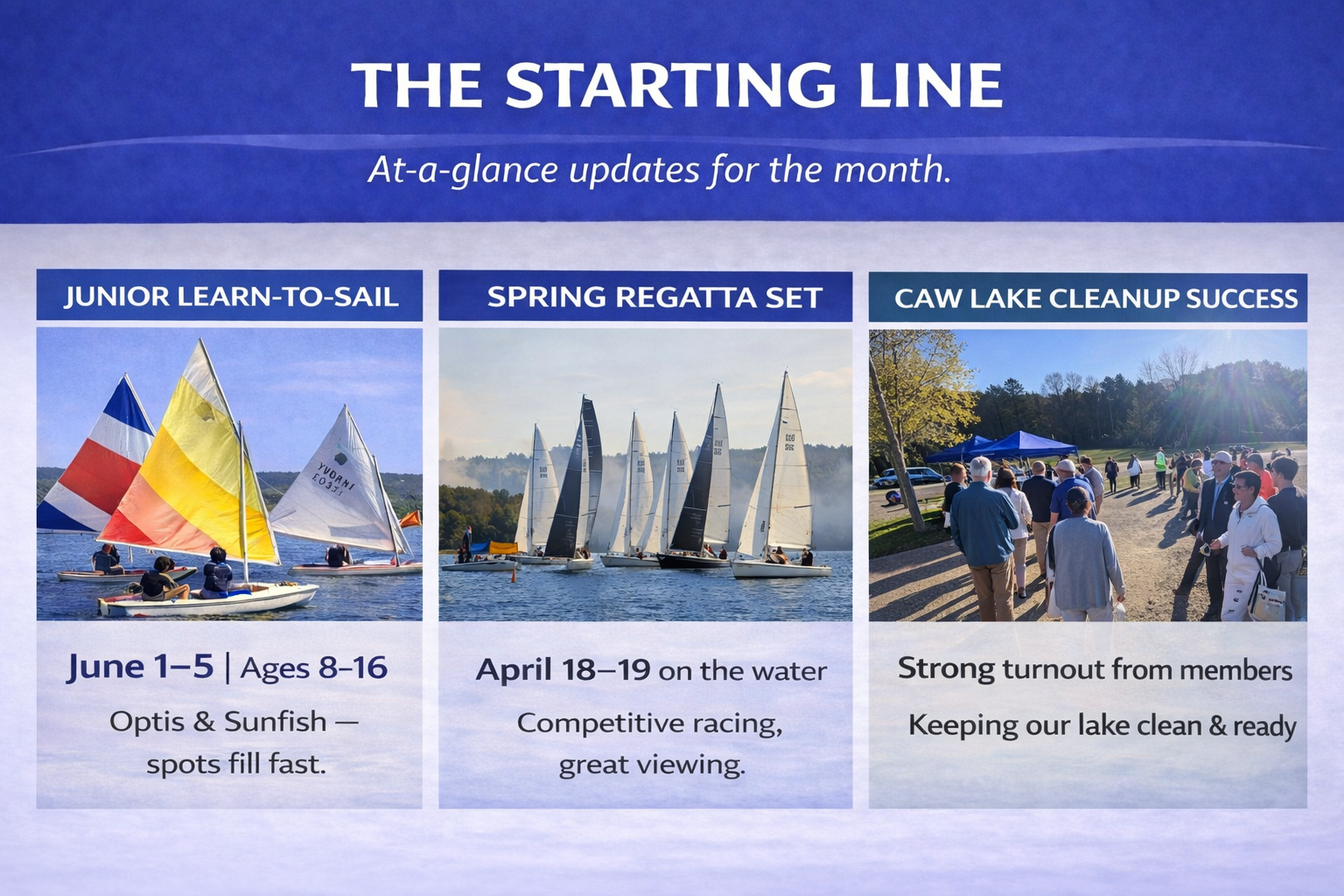 THE STARTING LINE

At-a-glance updates for the month.

JUNIOR LEARN-TO-SAIL

June 1–5 | Ages 8–16

Optis & Sunfish — spots fill fast.

SPRING REGATTA SET

April 18–19 on the water

Competitive racing, great viewing.

CAW LAKE CLEANUP SUCCESS

Strong turnout from members

Keeping our lake clean & ready